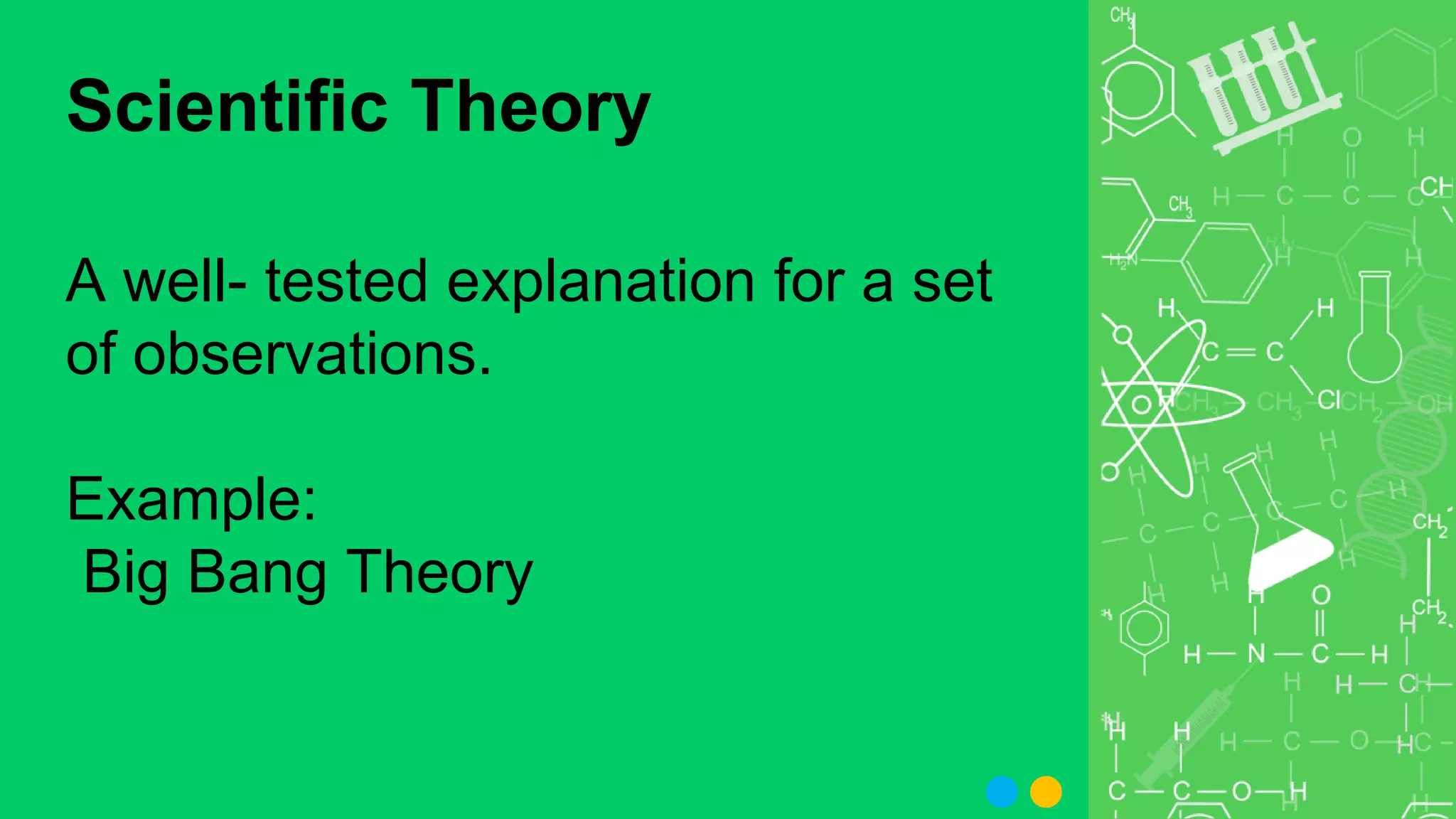 Scientific Theory

A well- tested explanation for a set of observations.

Example:
Big Bang Theory